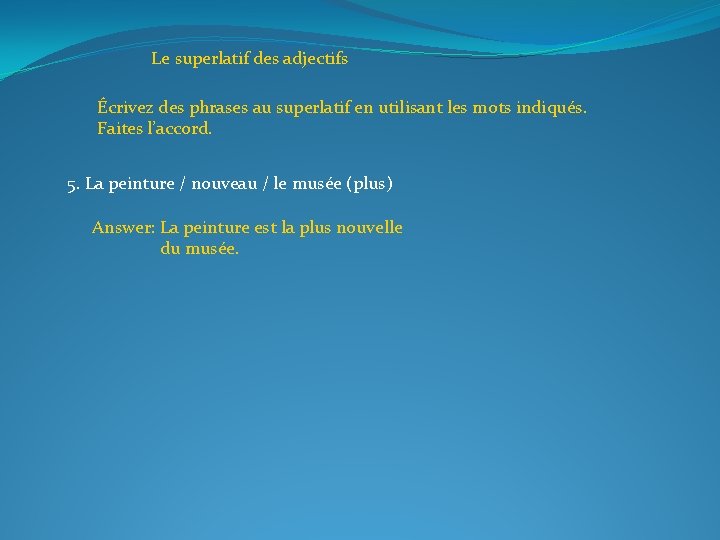 Le superlatif des adjectifs

Écrivez des phrases au superlatif en utilisant les mots indiqués. Faites l'accord.

5. La peinture / nouveau / le musée (plus)

Answer: La peinture est la plus nouvelle du musée.